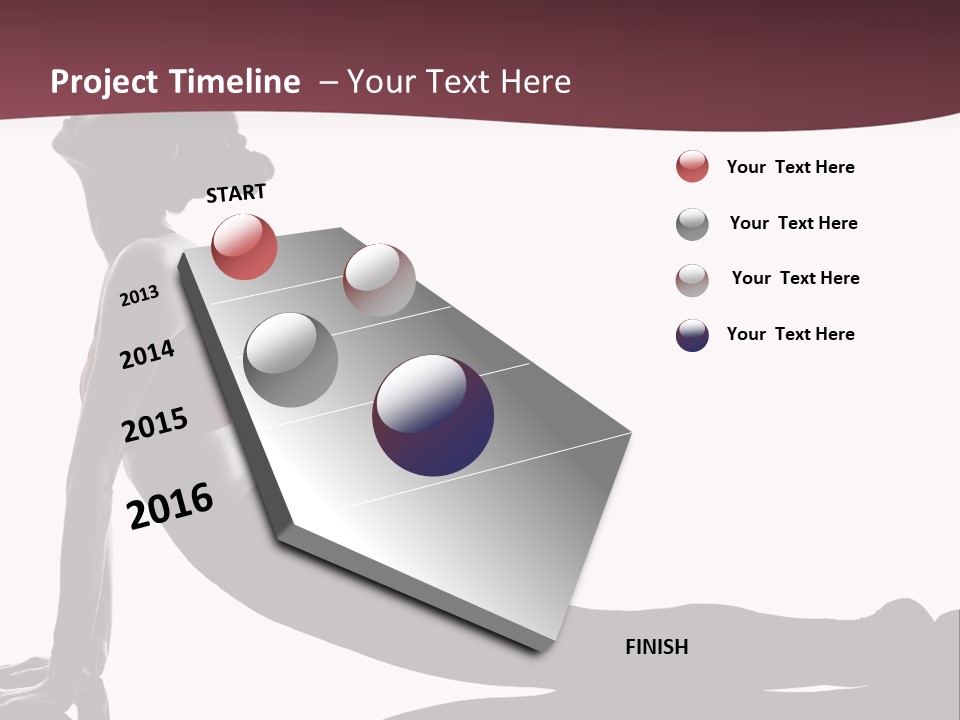 Project Timeline – Your Text Here

START

2013

2014

2015

2016

FINISH

Your Text Here

Your Text Here

Your Text Here

Your Text Here